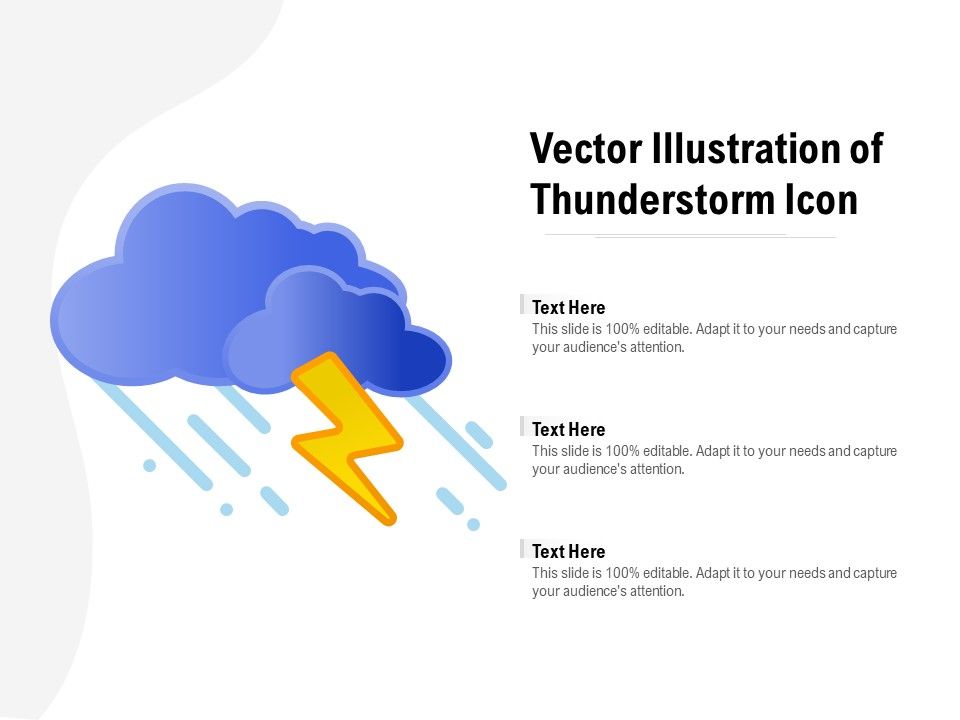 Vector Illustration of Thunderstorm Icon

Text Here
This slide is 100% editable. Adapt it to your needs and capture your audience's attention.

Text Here
This slide is 100% editable. Adapt it to your needs and capture your audience's attention.

Text Here
This slide is 100% editable. Adapt it to your needs and capture your audience's attention.